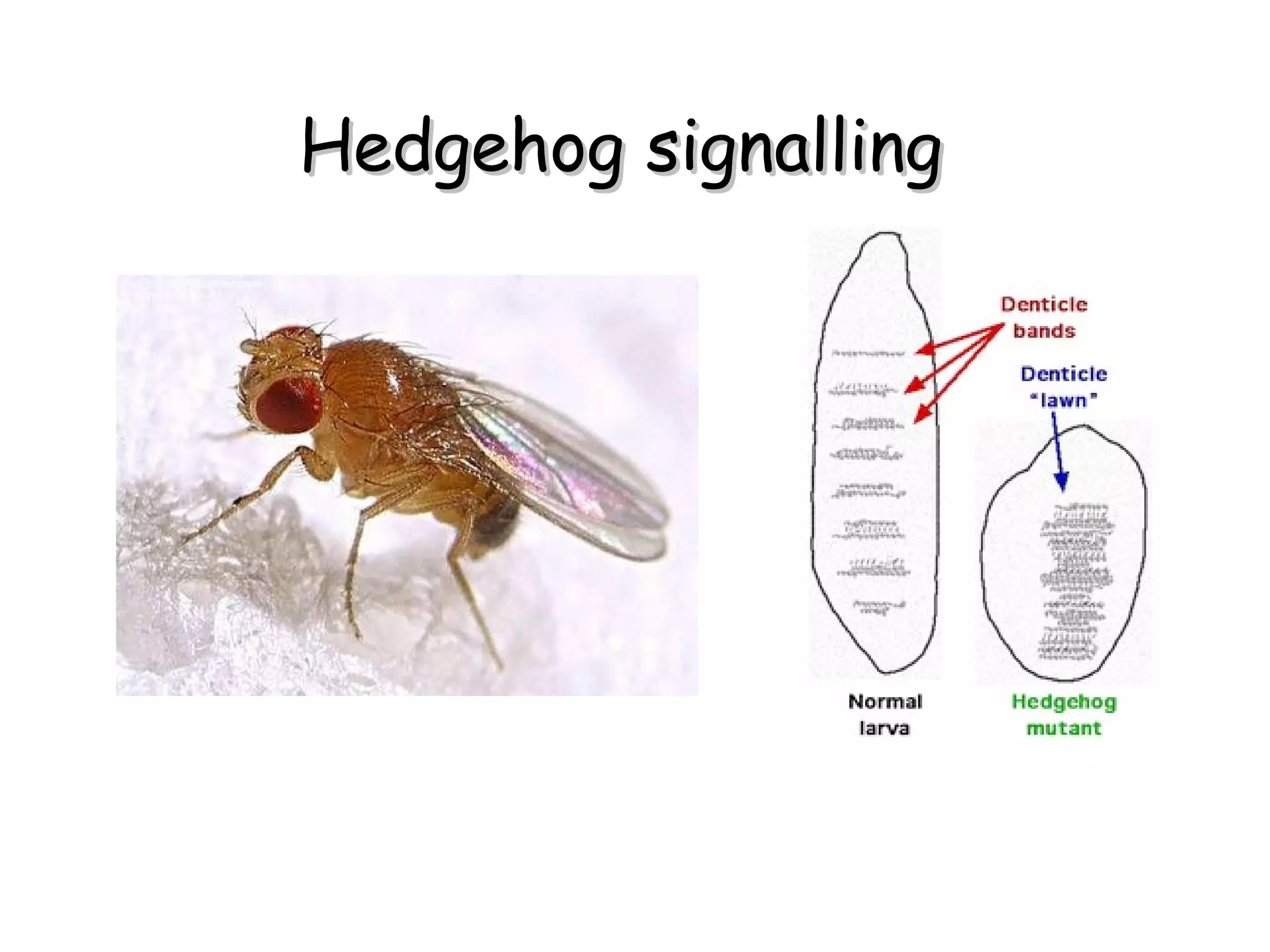 Hedgehog signalling

Denticle bands

Denticle "lawn"

Normal larva

Hedgehog mutant